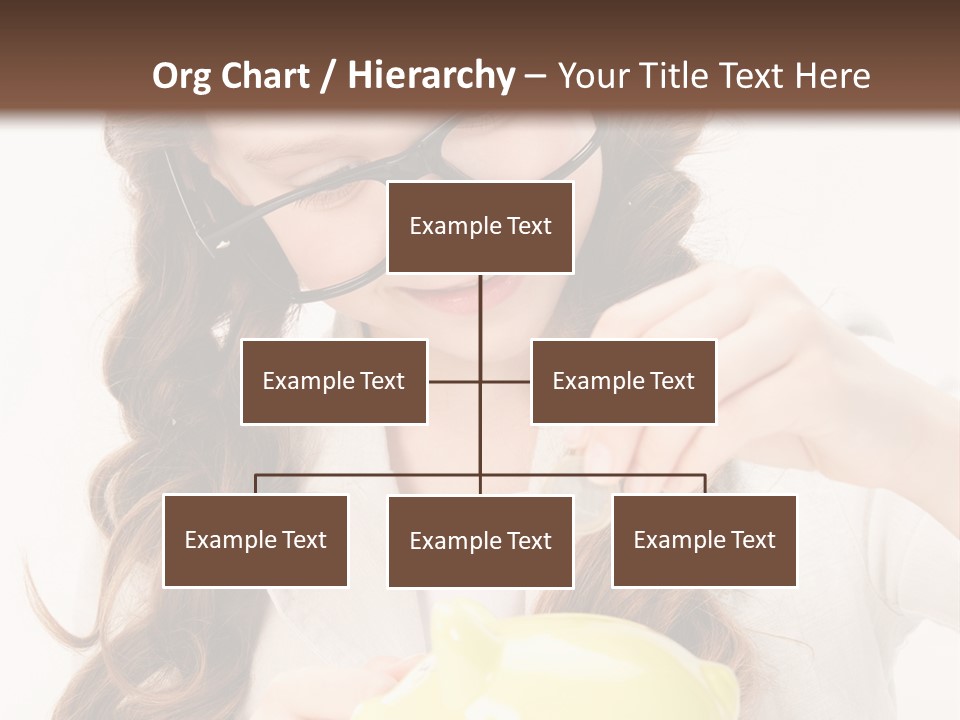 Org Chart / Hierarchy – Your Title Text Here

Example Text

Example Text

Example Text

Example Text

Example Text

Example Text